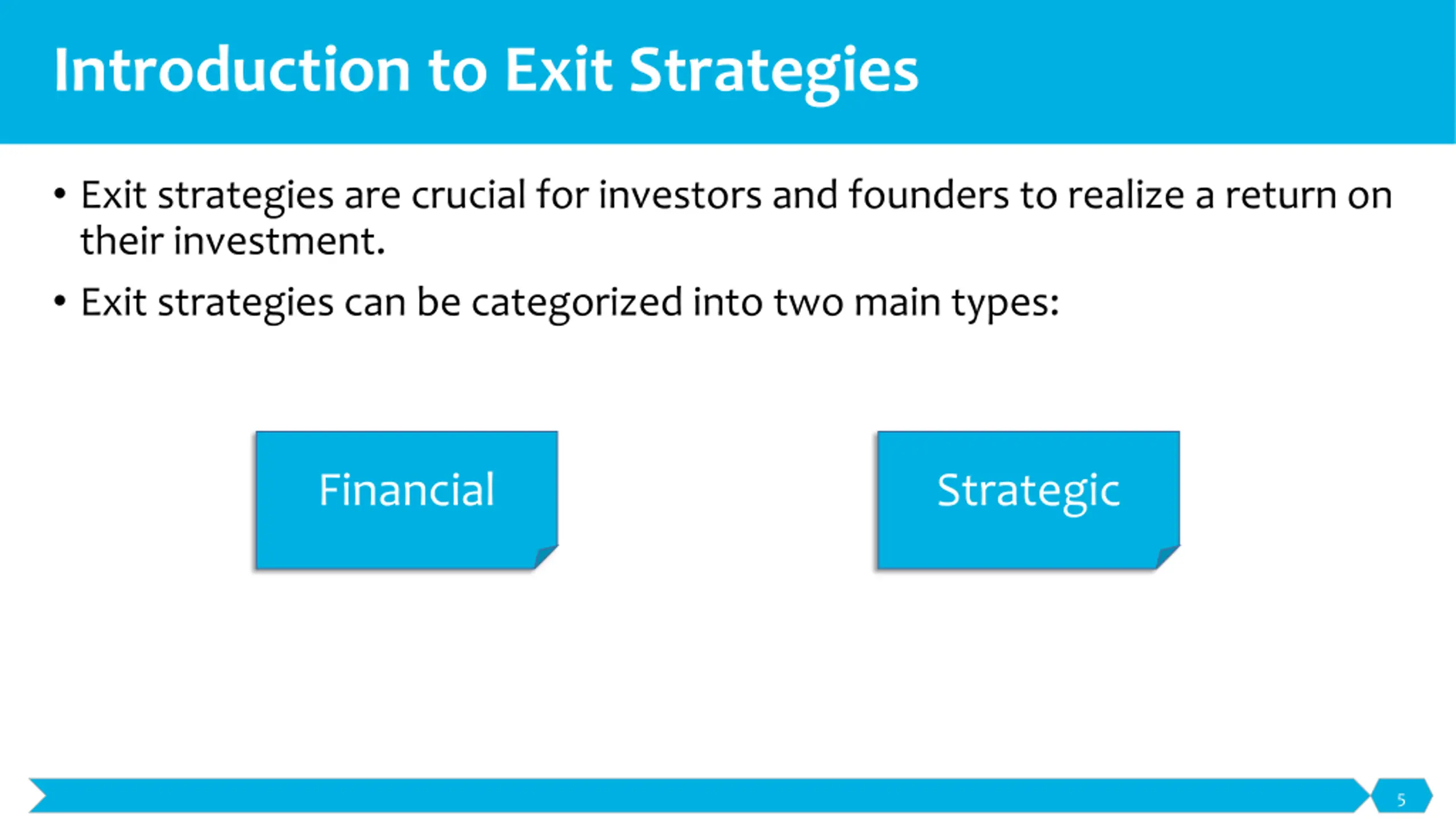 Introduction to Exit Strategies

• Exit strategies are crucial for investors and founders to realize a return on their investment.

• Exit strategies can be categorized into two main types:

Financial

Strategic

5